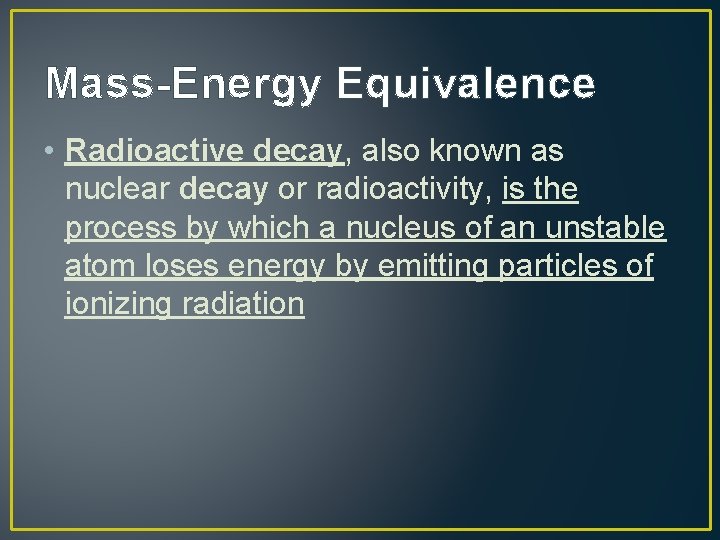 Mass-Energy Equivalence

• Radioactive decay, also known as nuclear decay or radioactivity, is the process by which a nucleus of an unstable atom loses energy by emitting particles of ionizing radiation